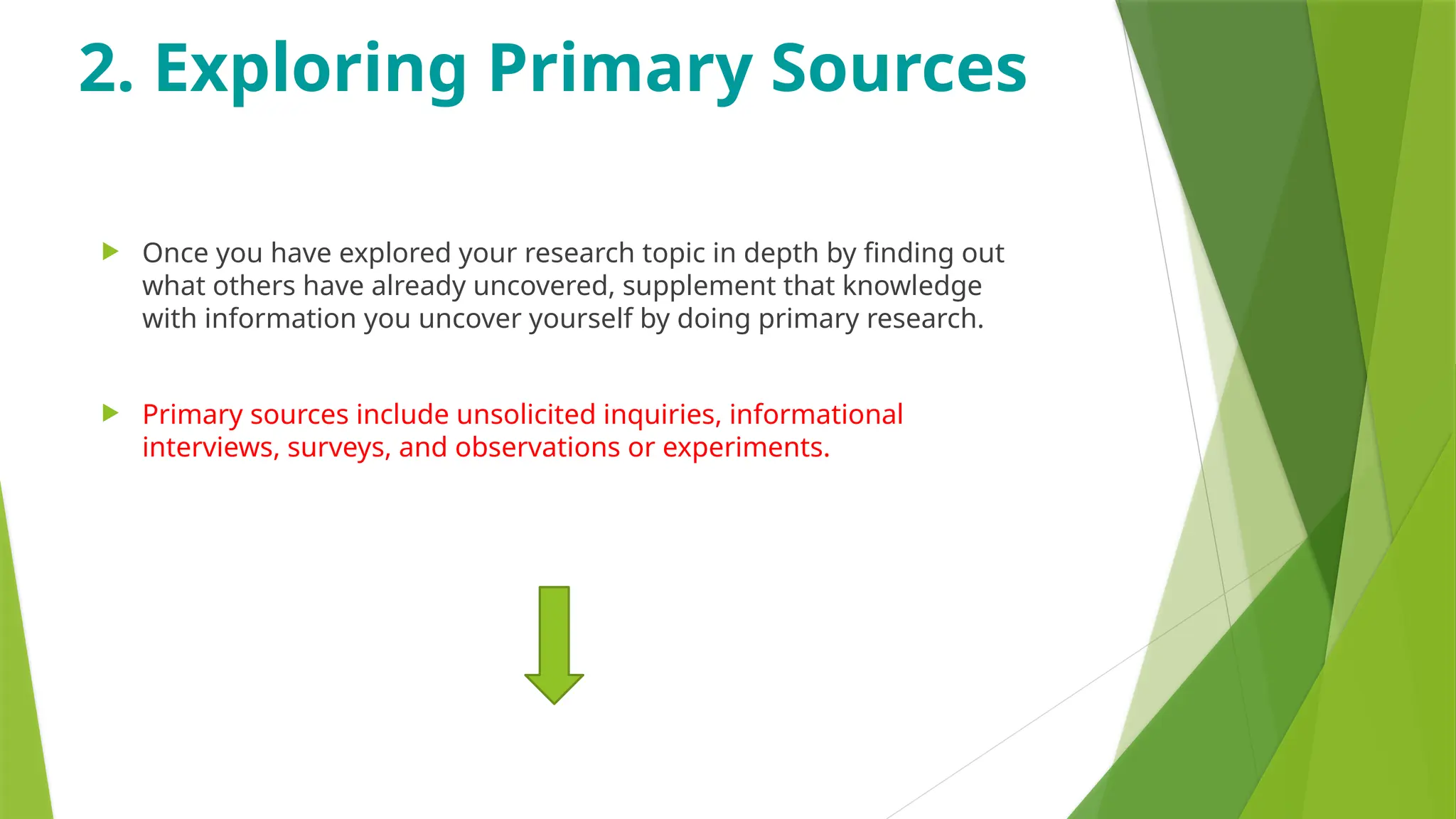 2. Exploring Primary Sources

Once you have explored your research topic in depth by finding out what others have already uncovered, supplement that knowledge with information you uncover yourself by doing primary research.

Primary sources include unsolicited inquiries, informational interviews, surveys, and observations or experiments.